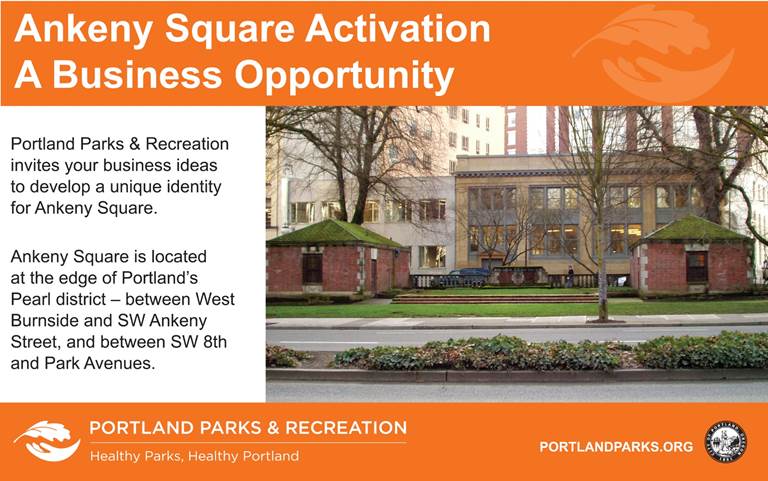 Ankeny Square Activation
A Business Opportunity

Portland Parks & Recreation invites your business ideas to develop a unique identity for Ankeny Square.

Ankeny Square is located at the edge of Portland's Pearl district – between West Burnside and SW Ankeny Street, and between SW 8th and Park Avenues.

PORTLAND PARKS & RECREATION
Healthy Parks, Healthy Portland

PORTLANDPARKS.ORG